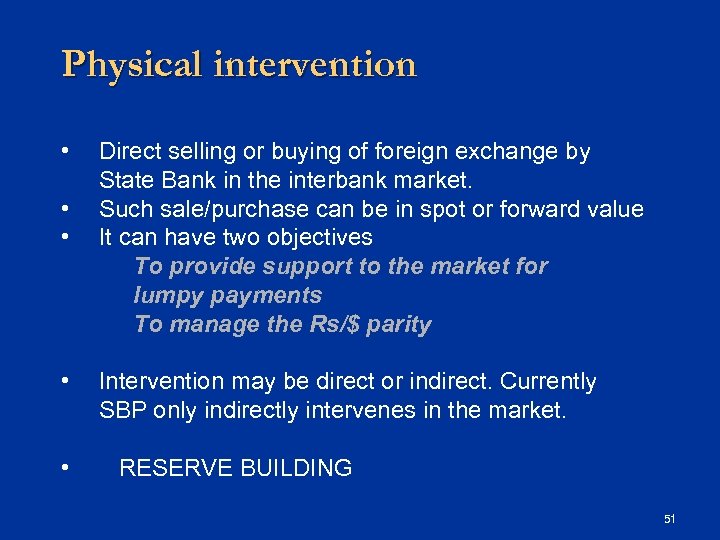 Physical intervention

• Direct selling or buying of foreign exchange by State Bank in the interbank market.
• Such sale/purchase can be in spot or forward value
• It can have two objectives
To provide support to the market for lumpy payments
To manage the Rs/$ parity

• Intervention may be direct or indirect. Currently SBP only indirectly intervenes in the market.

• RESERVE BUILDING

51